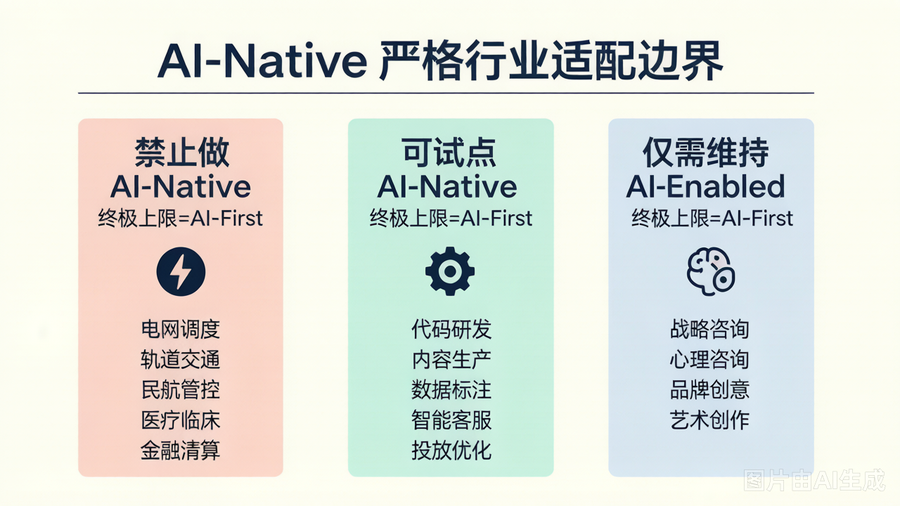 AI-Native 严格行业适配边界

禁止做
AI-Native
终极上限=AI-First

电网调度
轨道交通
民航管控
医疗临床
金融清算

可试点
AI-Native
终极上限=AI-First

代码研发
内容生产
数据标注
智能客服
投放优化

仅需维持
AI-Enabled
终极上限=AI-First

战略咨询
心理咨询
品牌创意
艺术创作

图片由AI生成